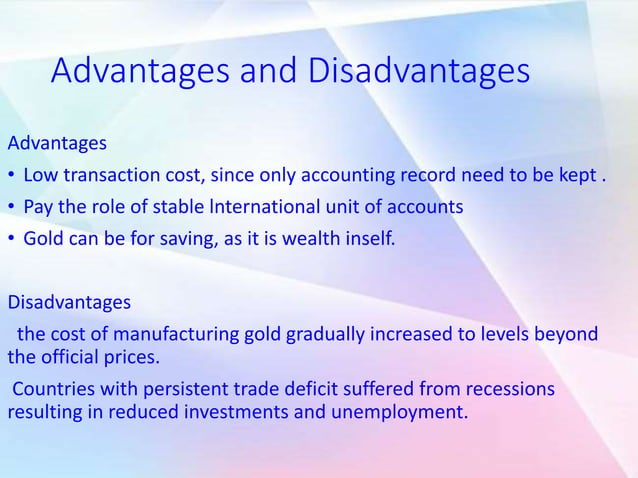 Advantages and Disadvantages

Advantages

• Low transaction cost, since only accounting record need to be kept .

• Pay the role of stable International unit of accounts

• Gold can be for saving, as it is wealth inself.

Disadvantages

the cost of manufacturing gold gradually increased to levels beyond the official prices.

Countries with persistent trade deficit suffered from recessions resulting in reduced investments and unemployment.